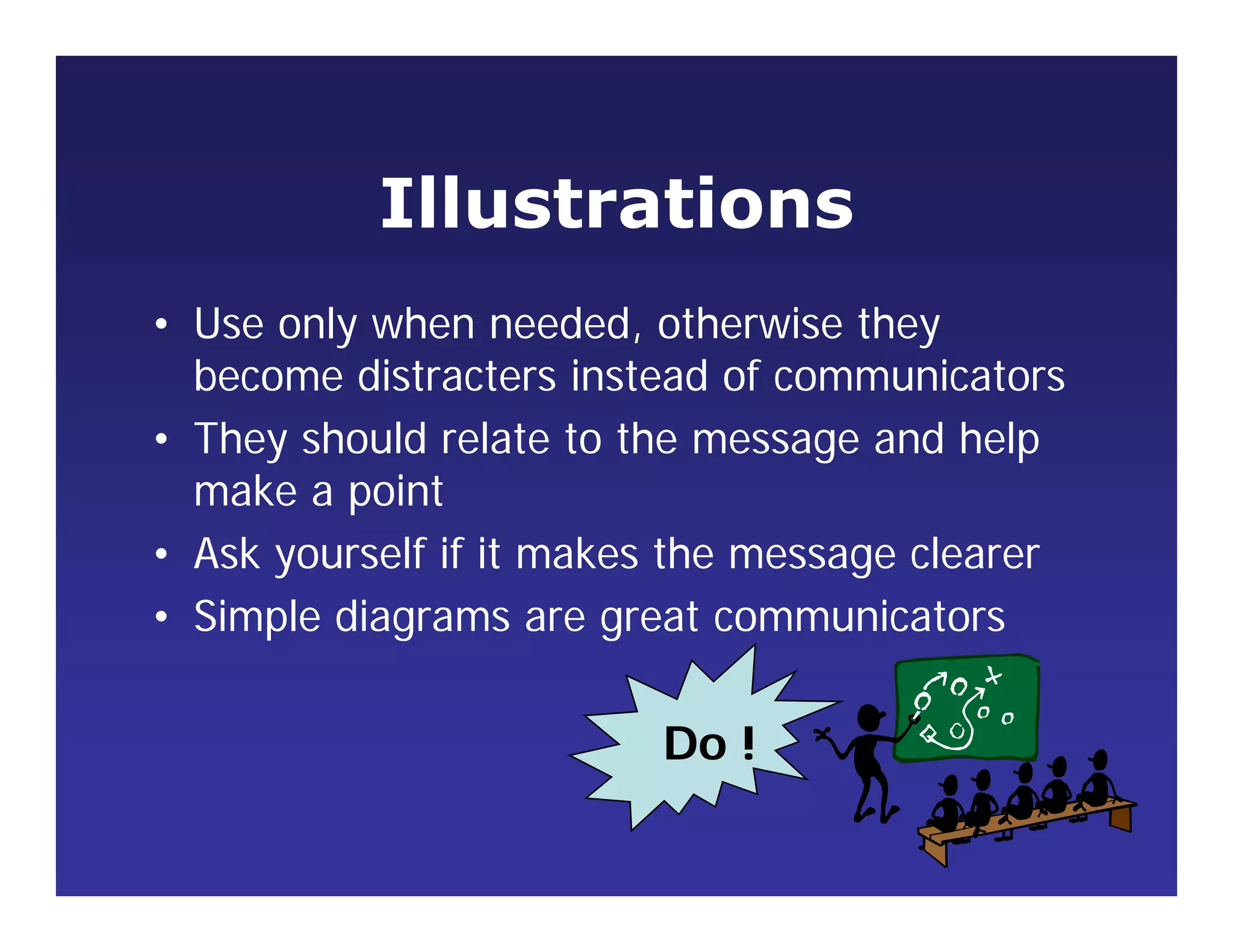 Illustrations

• Use only when needed, otherwise they become distracters instead of communicators
• They should relate to the message and help make a point
• Ask yourself if it makes the message clearer
• Simple diagrams are great communicators

Do !